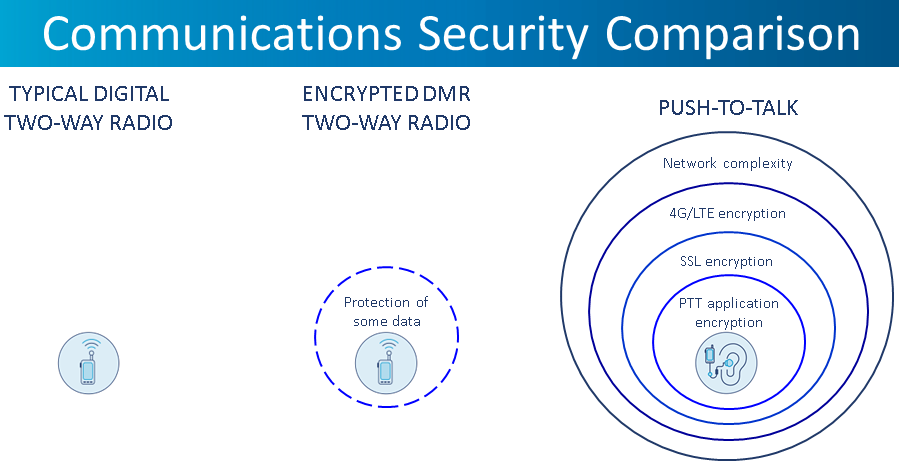 Communications Security Comparison

TYPICAL DIGITAL TWO-WAY RADIO

ENCRYPTED DMR TWO-WAY RADIO

Protection of some data

PUSH-TO-TALK

Network complexity

4G/LTE encryption

SSL encryption

PTT application encryption